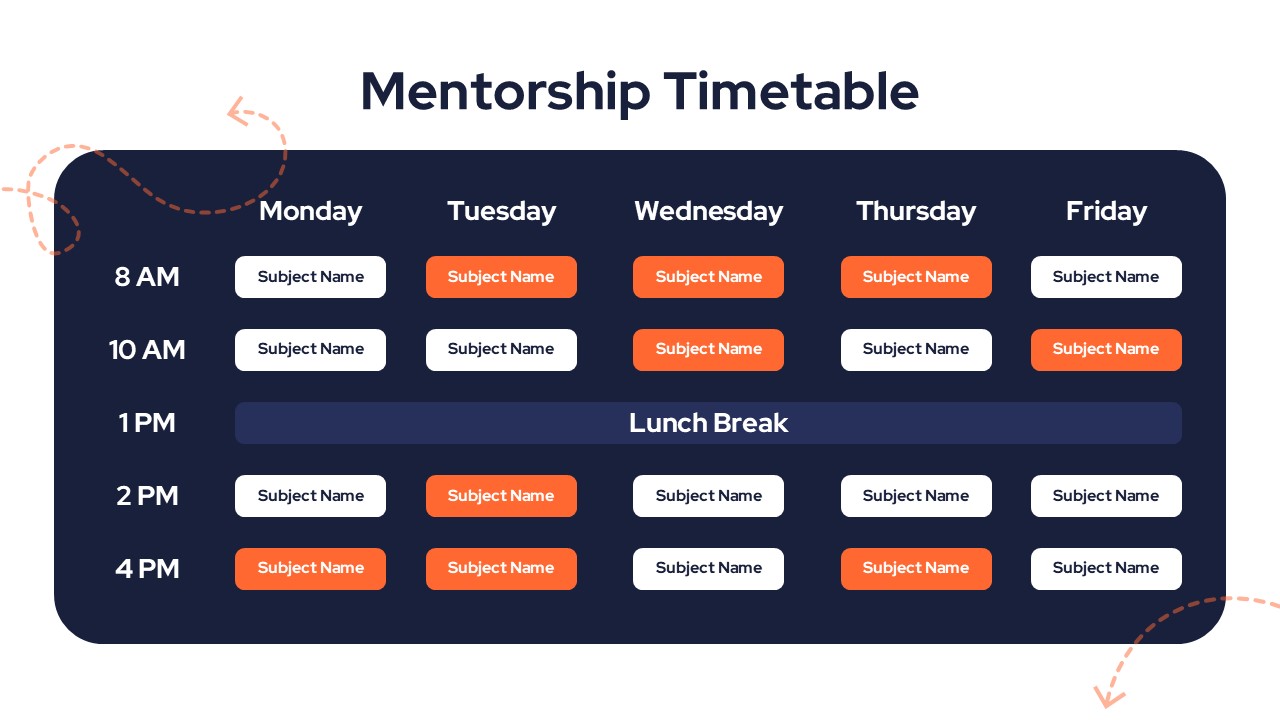 Mentorship Timetable

| | Monday | Tuesday | Wednesday | Thursday | Friday |
|---|---|---|---|---|---|
| 8 AM | Subject Name | Subject Name | Subject Name | Subject Name | Subject Name |
| 10 AM | Subject Name | Subject Name | Subject Name | Subject Name | Subject Name |
| 1 PM | Lunch Break | | | | |
| 2 PM | Subject Name | Subject Name | Subject Name | Subject Name | Subject Name |
| 4 PM | Subject Name | Subject Name | Subject Name | Subject Name | Subject Name |